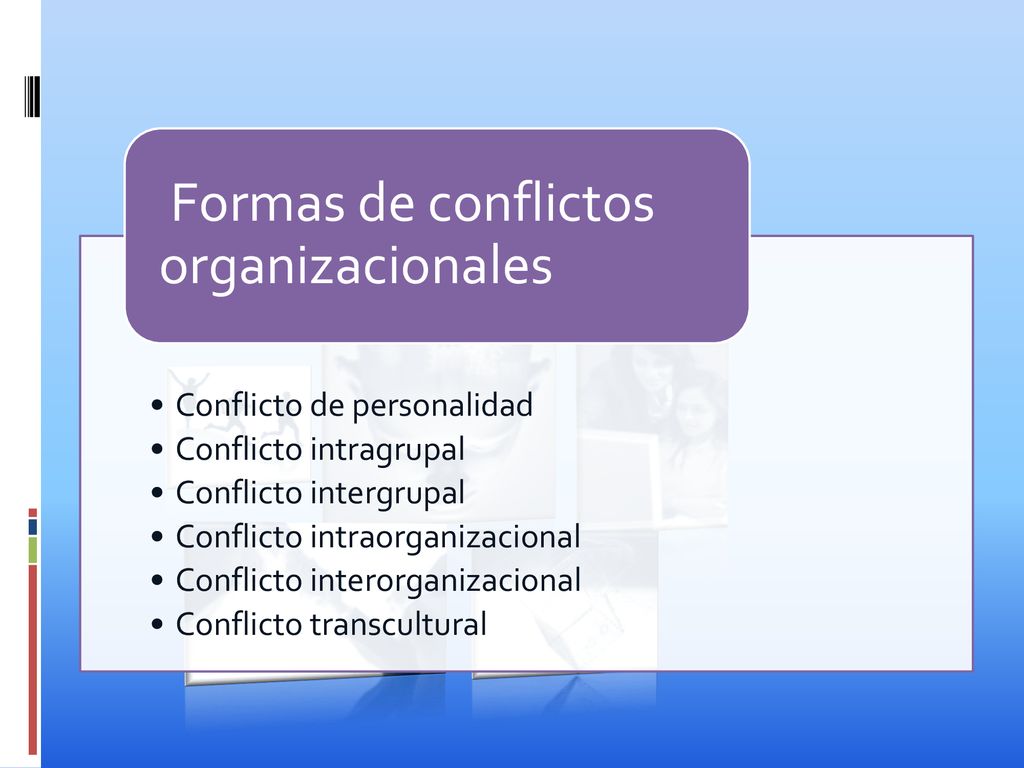 Formas de conflictos organizacionales

• Conflicto de personalidad
• Conflicto intragrupal
• Conflicto intergrupal
• Conflicto intraorganizacional
• Conflicto interorganizacional
• Conflicto transcultural